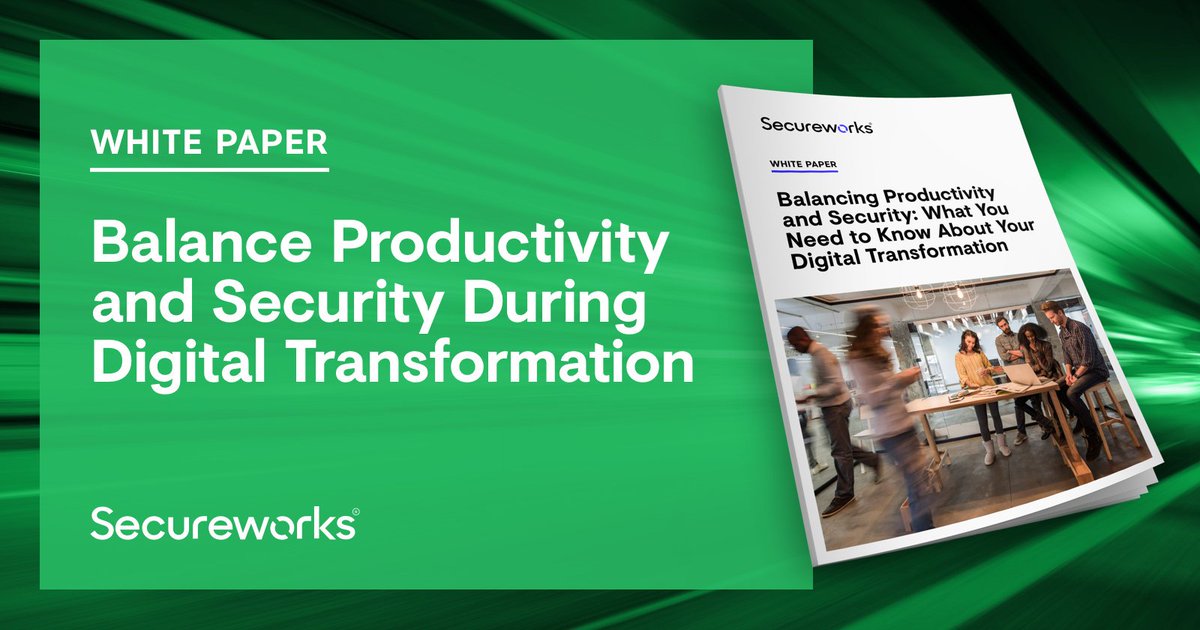 WHITE PAPER

Balance Productivity and Security During Digital Transformation

Secureworks®

Secureworks®

WHITE PAPER

Balancing Productivity and Security: What You Need to Know About Your Digital Transformation